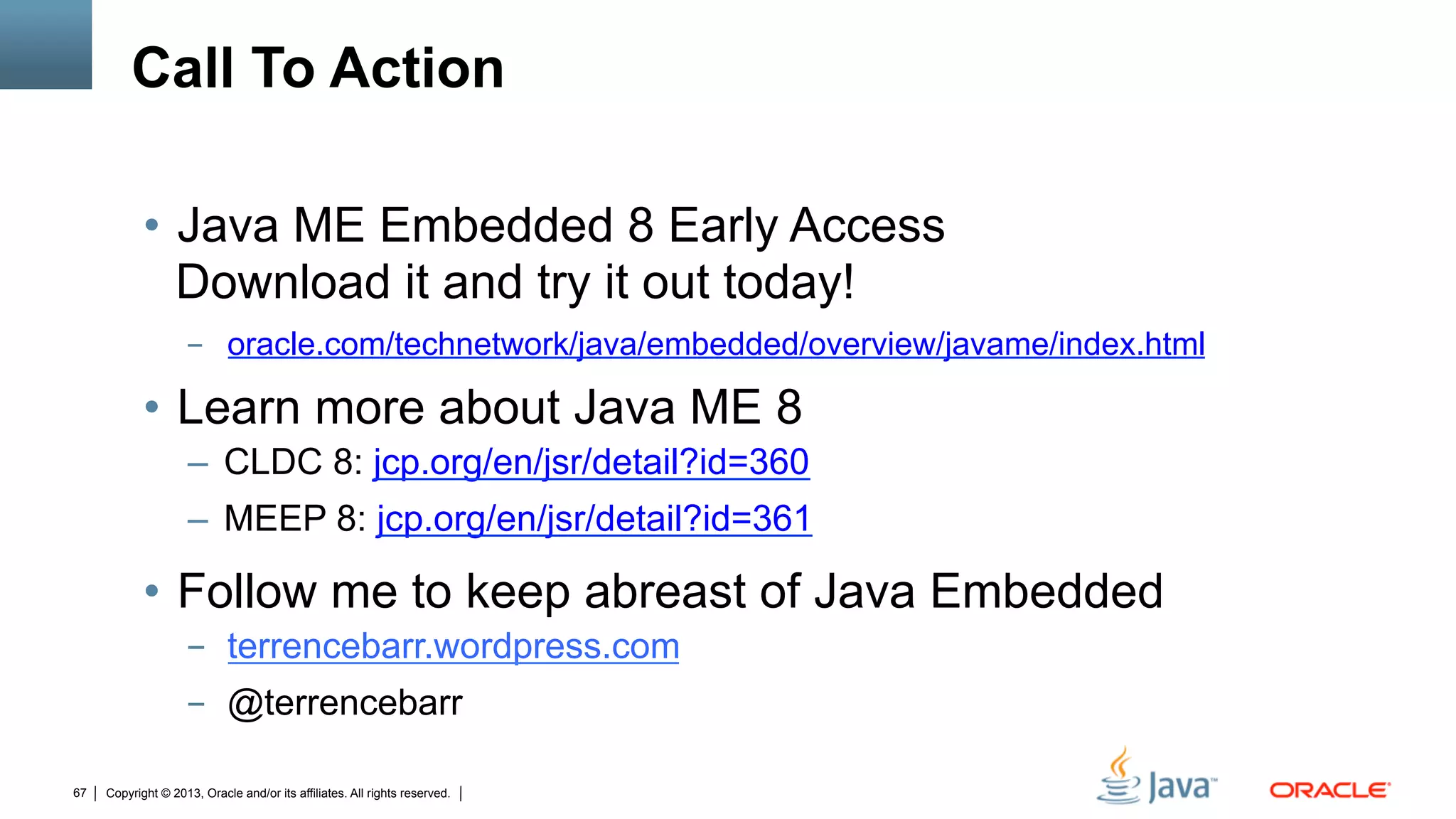 Call To Action

• Java ME Embedded 8 Early Access
Download it and try it out today!

– oracle.com/technetwork/java/embedded/overview/javame/index.html

• Learn more about Java ME 8

– CLDC 8: jcp.org/en/jsr/detail?id=360

– MEEP 8: jcp.org/en/jsr/detail?id=361

• Follow me to keep abreast of Java Embedded

– terrencebarr.wordpress.com

– @terrencebarr

67 | Copyright © 2013, Oracle and/or its affiliates. All rights reserved. |

Java™ ORACLE®